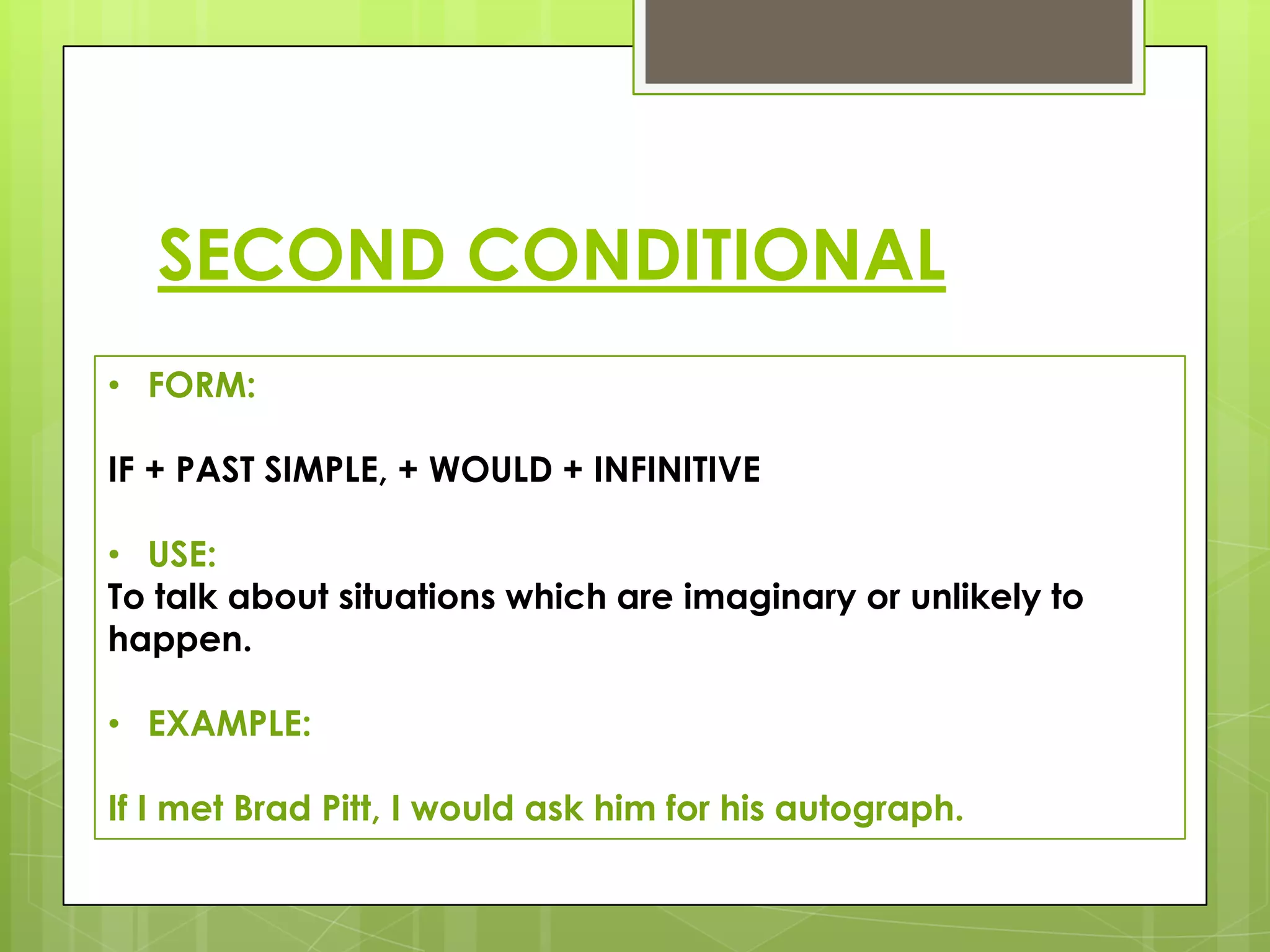 SECOND CONDITIONAL

• FORM:

IF + PAST SIMPLE, + WOULD + INFINITIVE

• USE:
To talk about situations which are imaginary or unlikely to happen.

• EXAMPLE:

If I met Brad Pitt, I would ask him for his autograph.